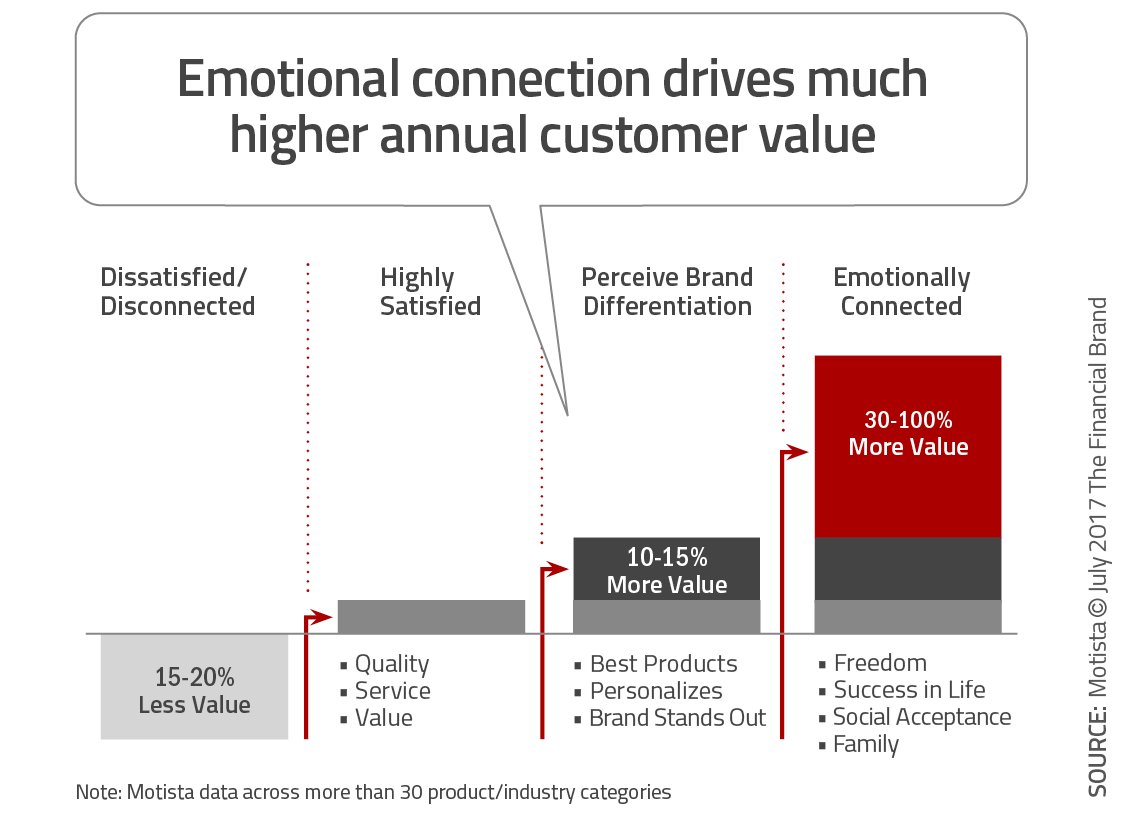 Emotional connection drives much higher annual customer value

Dissatisfied/ Disconnected

Highly Satisfied

Perceive Brand Differentiation

Emotionally Connected

30-100% More Value

10-15% More Value

15-20% Less Value

▪ Quality
▪ Service
▪ Value

▪ Best Products
▪ Personalizes
▪ Brand Stands Out

▪ Freedom
▪ Success in Life
▪ Social Acceptance
▪ Family

Note: Motista data across more than 30 product/industry categories

SOURCE: Motista © July 2017 The Financial Brand